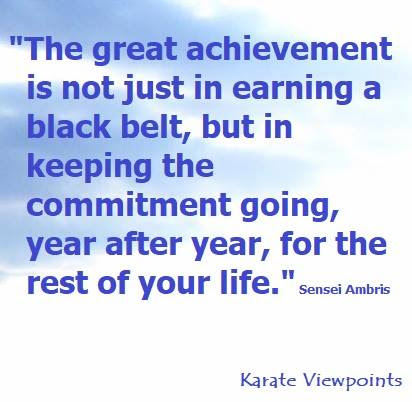 "The great achievement is not just in earning a black belt, but in keeping the commitment going, year after year, for the rest of your life." Sensei Ambris

Karate Viewpoints